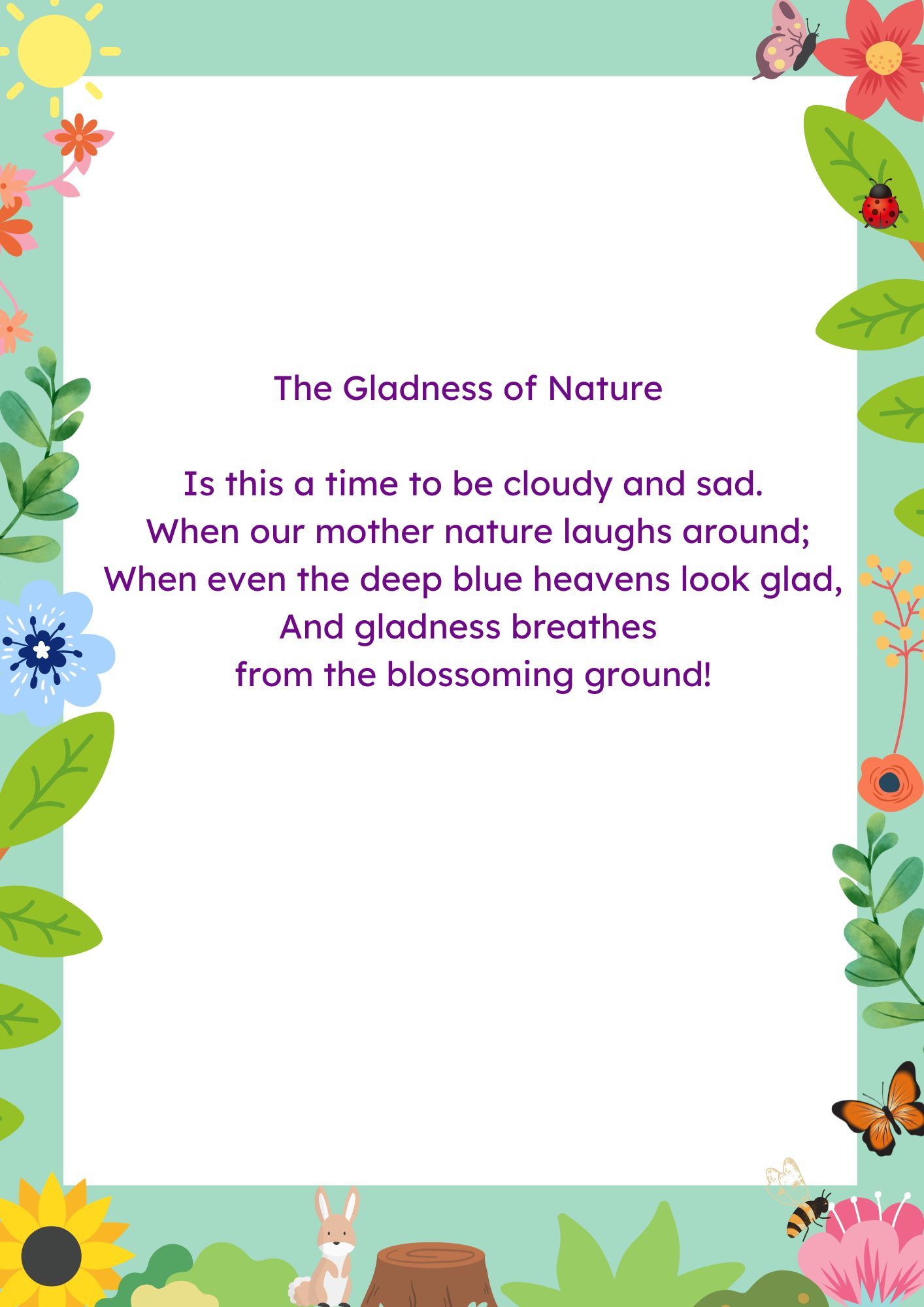 The Gladness of Nature

Is this a time to be cloudy and sad.
When our mother nature laughs around;
When even the deep blue heavens look glad,
And gladness breathes
from the blossoming ground!